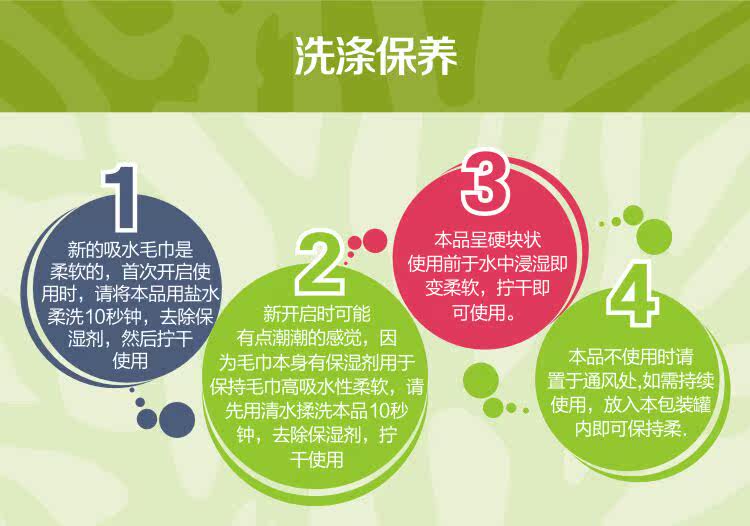 洗涤保养

1
新的吸水毛巾是柔软的，首次开启使用时，请将本品用盐水柔洗10秒钟，去除保湿剂，然后拧干使用

2
新开启时可能有点潮潮的感觉，因为毛巾本身有保湿剂用于保持毛巾高吸水性柔软，请先用清水揉洗本品10秒钟，去除保湿剂，拧干使用

3
本品呈硬块状使用前于水中浸湿即变柔软，拧干即可使用。

4
本品不使用时请置于通风处,如需持续使用，放入本包装罐内即可保持柔.